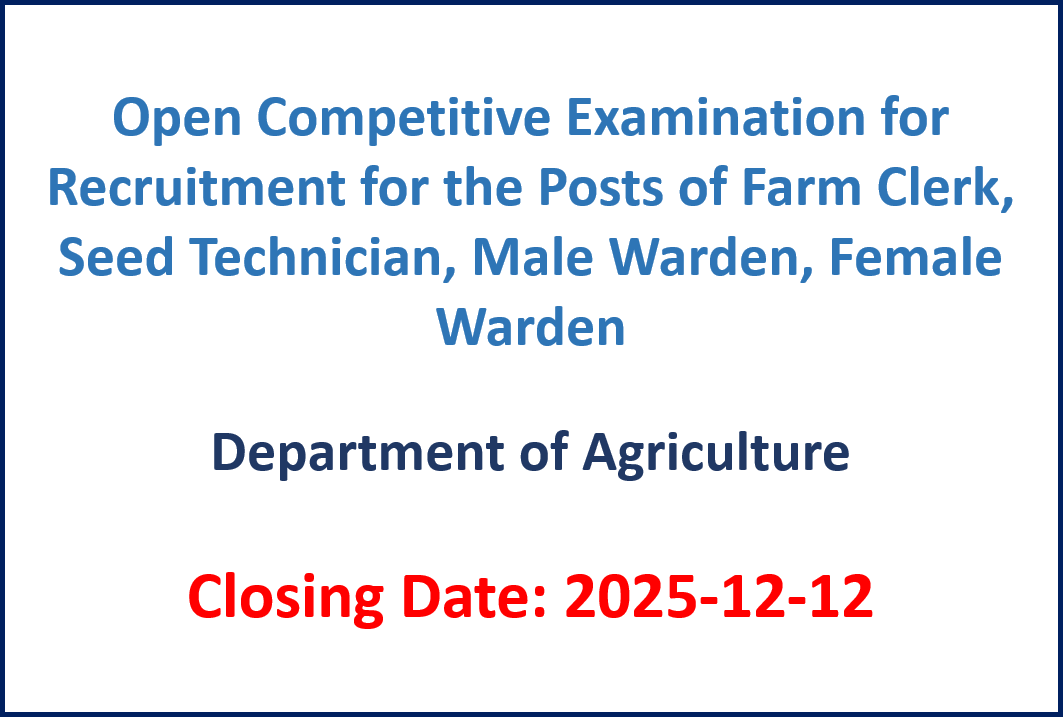 Open Competitive Examination for Recruitment for the Posts of Farm Clerk, Seed Technician, Male Warden, Female Warden

Department of Agriculture

Closing Date: 2025-12-12